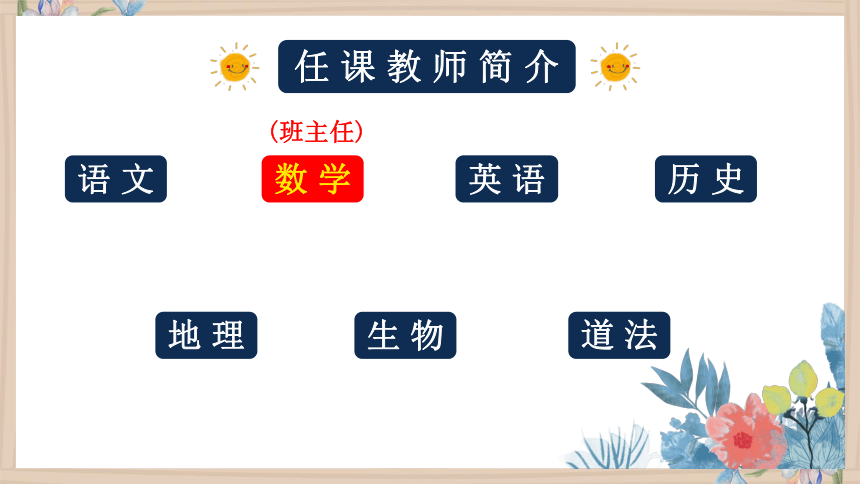 任课教师简介

（班主任）

语文 数学 英语 历史

地理 生物 道法